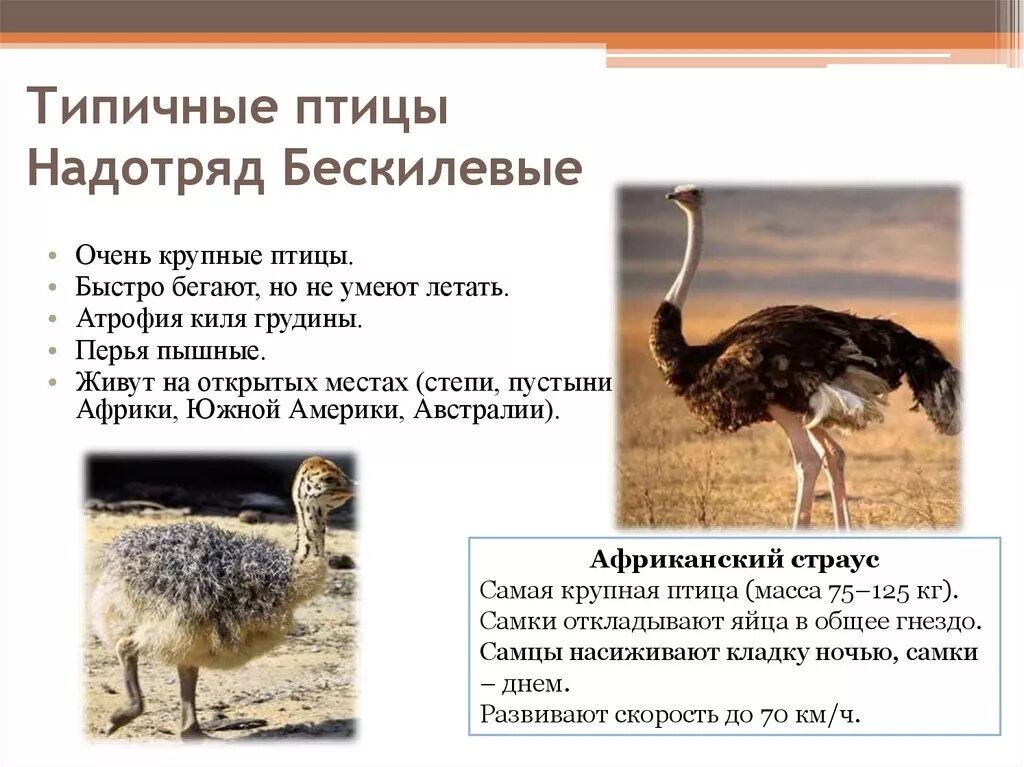 Типичные птицы
Надотряд Бескилевые

• Очень крупные птицы.
• Быстро бегают, но не умеют летать.
• Атрофия киля грудины.
• Перья пышные.
• Живут на открытых местах (степи, пустыни Африки, Южной Америки, Австралии).

Африканский страус
Самая крупная птица (масса 75–125 кг).
Самки откладывают яйца в общее гнездо.
Самцы насиживают кладку ночью, самки – днем.
Развивают скорость до 70 км/ч.